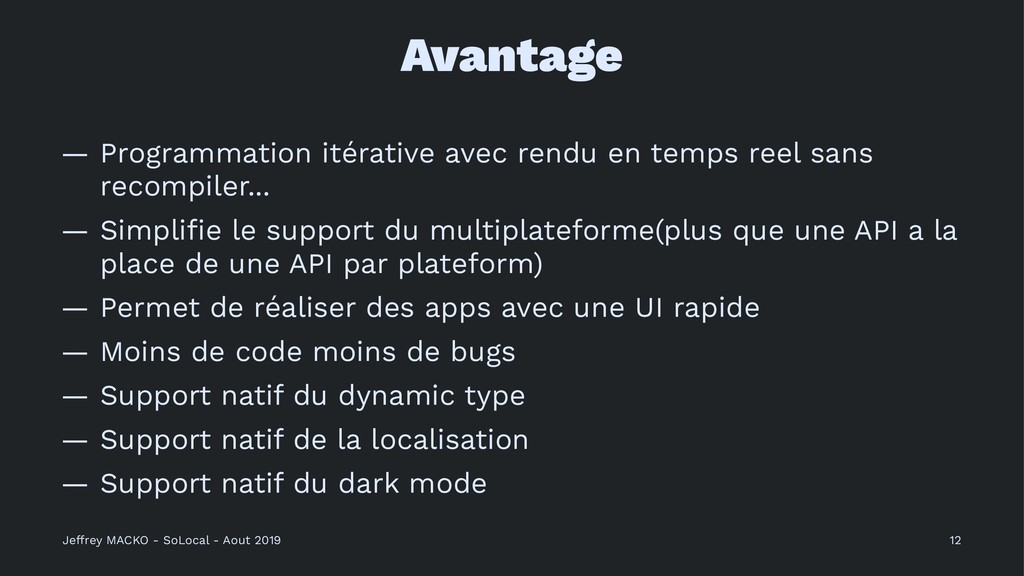 Avantage

— Programmation itérative avec rendu en temps reel sans recompiler...

— Simplifie le support du multiplateforme(plus que une API a la place de une API par plateform)

— Permet de réaliser des apps avec une UI rapide

— Moins de code moins de bugs

— Support natif du dynamic type

— Support natif de la localisation

— Support natif du dark mode

Jeffrey MACKO - SoLocal - Aout 2019

12